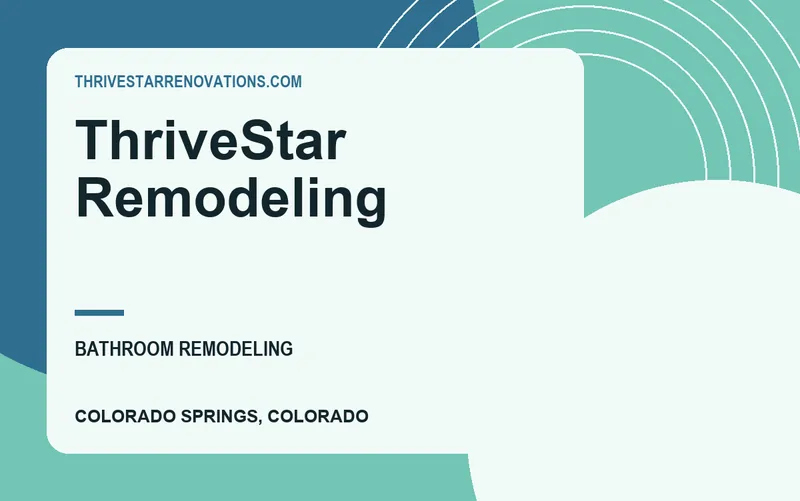 THRIVESTARRENOVATIONS.COM

ThriveStar Remodeling

BATHROOM REMODELING

COLORADO SPRINGS, COLORADO